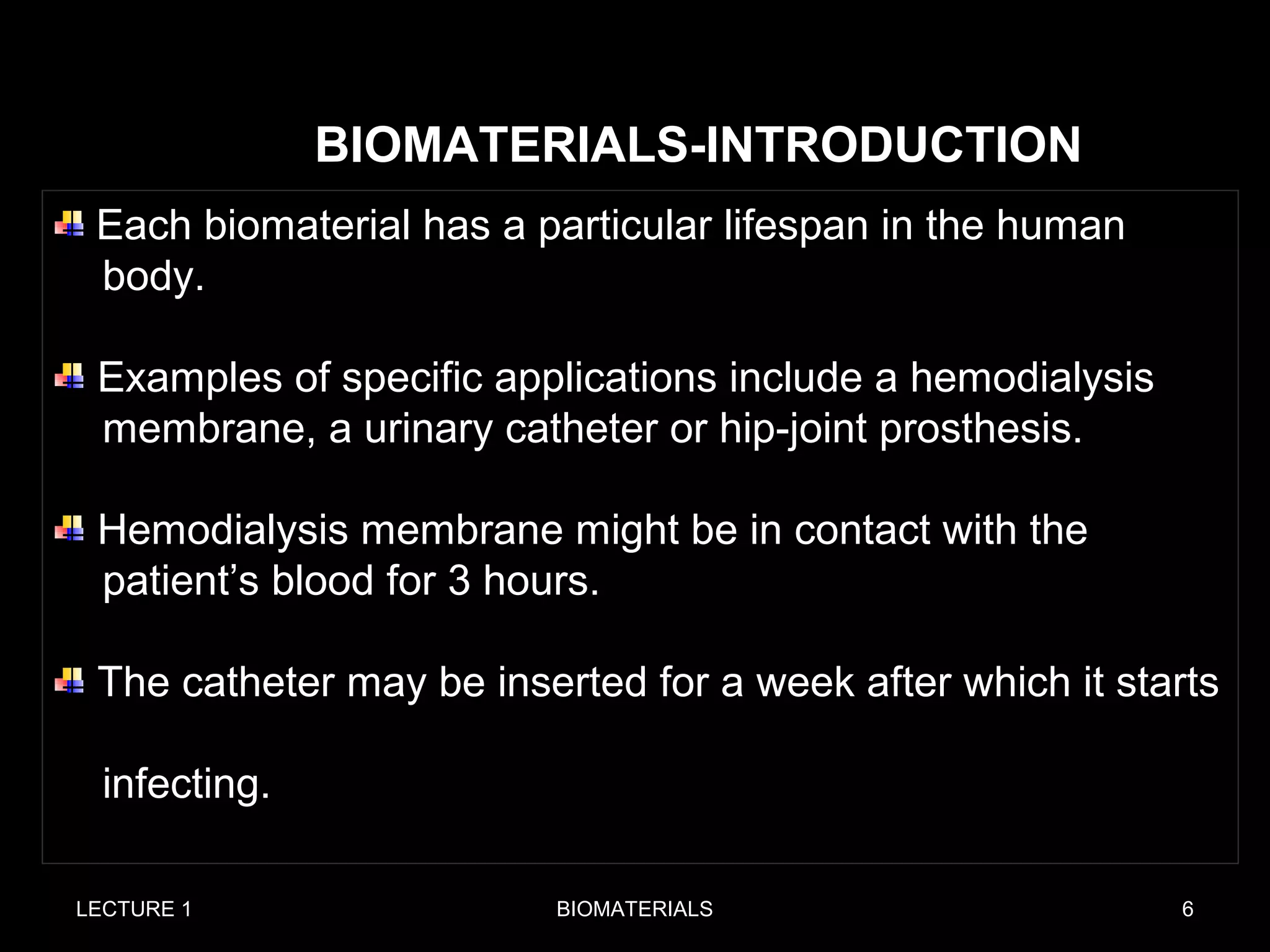 BIOMATERIALS-INTRODUCTION

Each biomaterial has a particular lifespan in the human body.

Examples of specific applications include a hemodialysis membrane, a urinary catheter or hip-joint prosthesis.

Hemodialysis membrane might be in contact with the patient’s blood for 3 hours.

The catheter may be inserted for a week after which it starts

infecting.

LECTURE 1

BIOMATERIALS

6